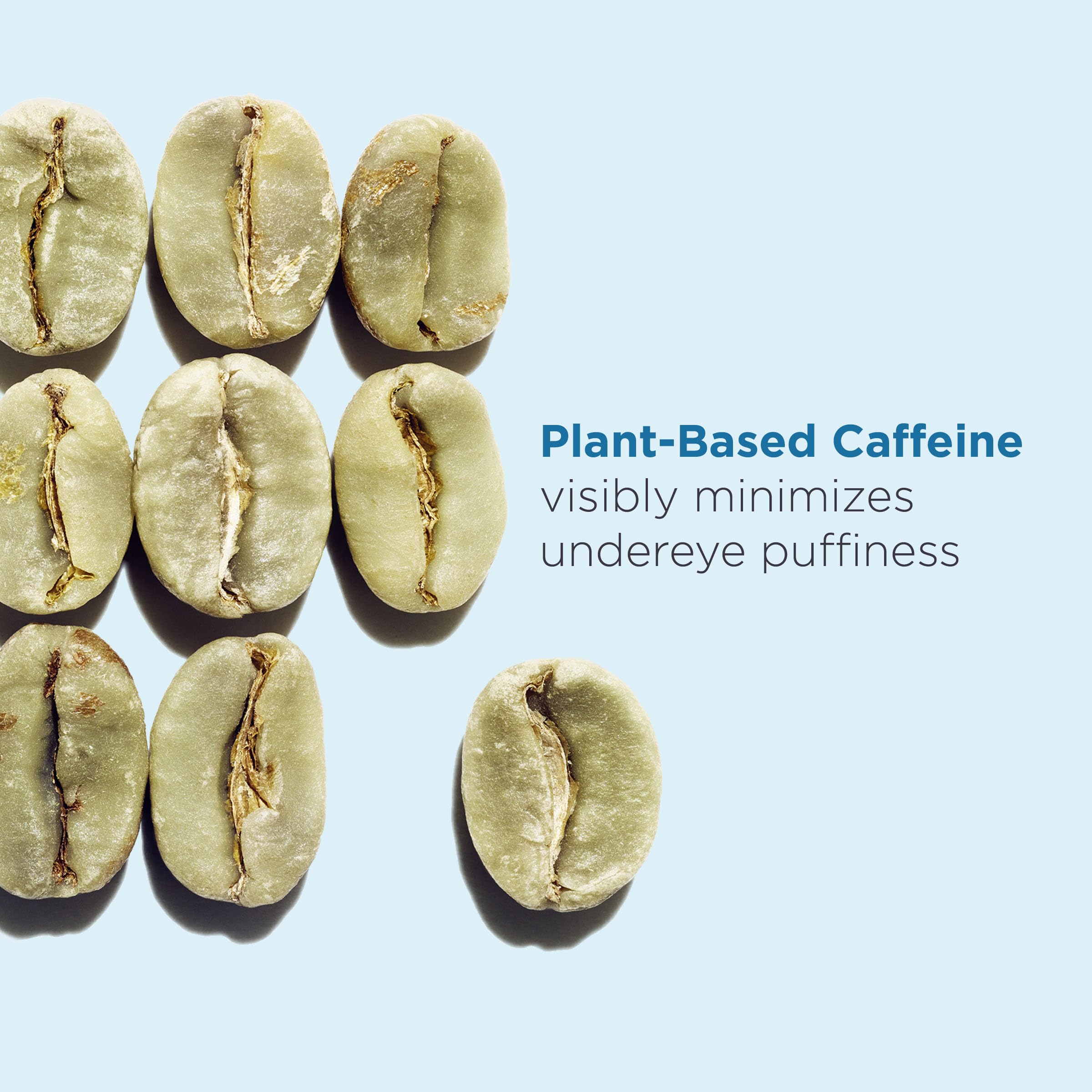 Plant-Based Caffeine
visibly minimizes undereye puffiness